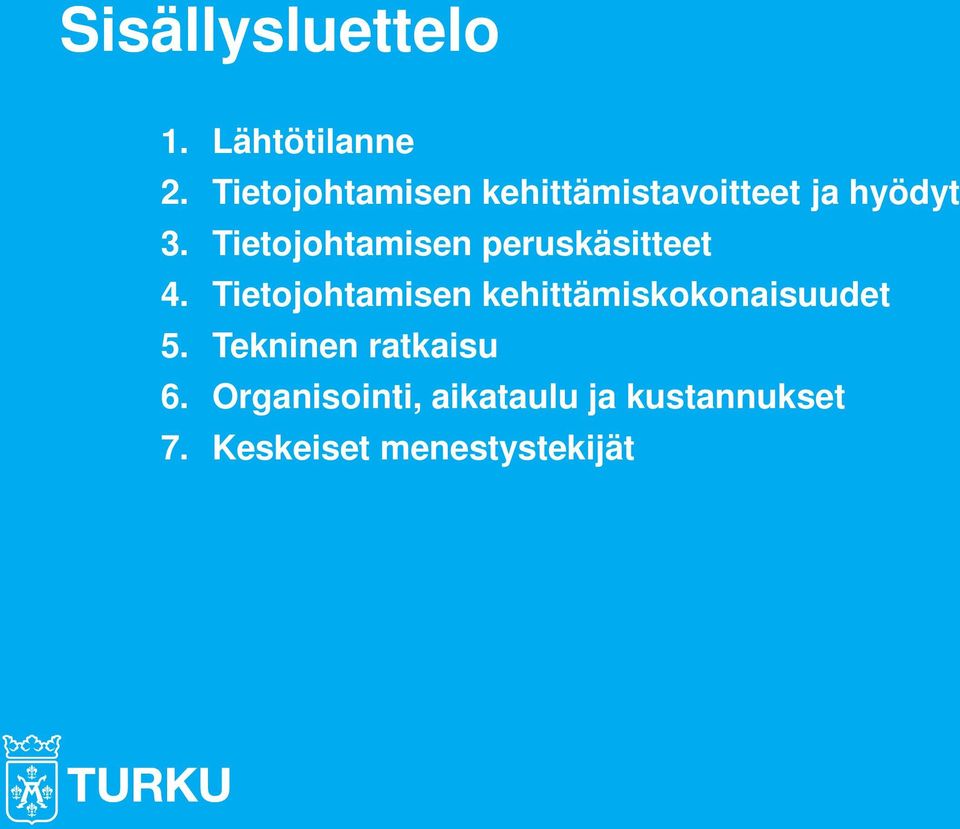 Sisällysluettelo

1. Lähtötilanne
2. Tietojohtamisen kehittämistavoitteet ja hyödyt
3. Tietojohtamisen peruskäsitteet
4. Tietojohtamisen kehittämiskokonaisuudet
5. Tekninen ratkaisu
6. Organisointi, aikataulu ja kustannukset
7. Keskeiset menestystekijät

TURKU